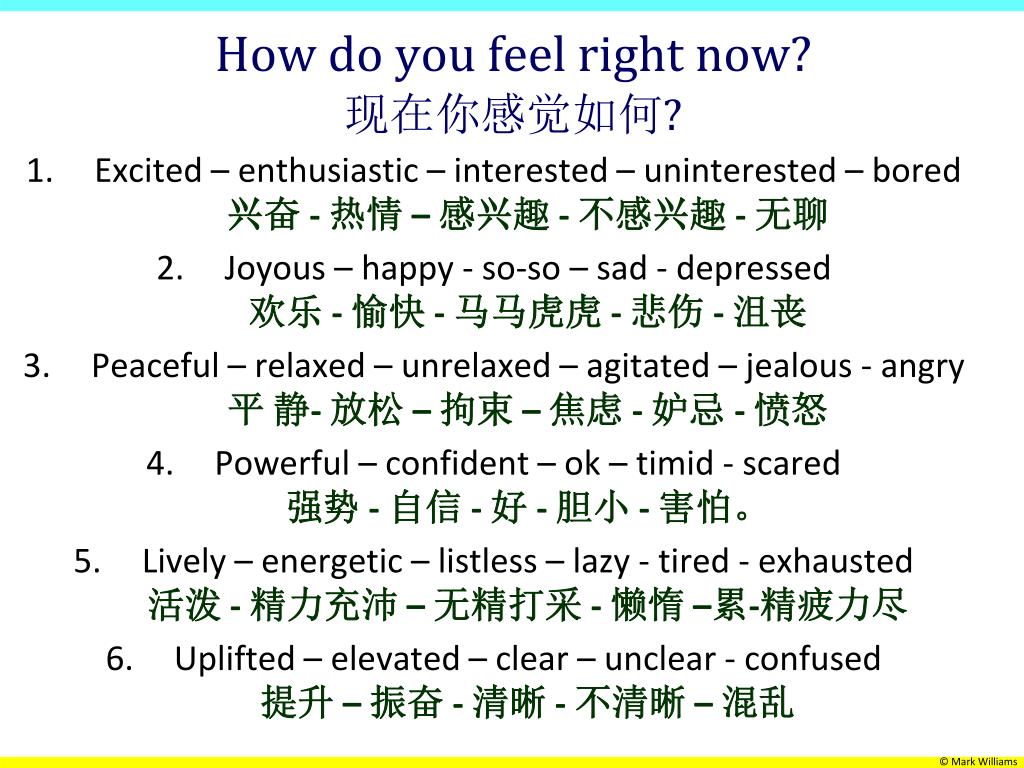 How do you feel right now?
现在你感觉如何?

1. Excited – enthusiastic – interested – uninterested – bored
兴奋 - 热情 – 感兴趣 - 不感兴趣 - 无聊

2. Joyous – happy - so-so – sad - depressed
欢乐 - 愉快 - 马马虎虎 - 悲伤 - 沮丧

3. Peaceful – relaxed – unrelaxed – agitated – jealous - angry
平 静- 放松 – 拘束 – 焦虑 - 妒忌 - 愤怒

4. Powerful – confident – ok – timid - scared
强势 - 自信 - 好 - 胆小 - 害怕。

5. Lively – energetic – listless – lazy - tired - exhausted
活泼 - 精力充沛 – 无精打采 - 懒惰 –累-精疲力尽

6. Uplifted – elevated – clear – unclear - confused
提升 – 振奋 - 清晰 - 不清晰 – 混乱

© Mark Williams